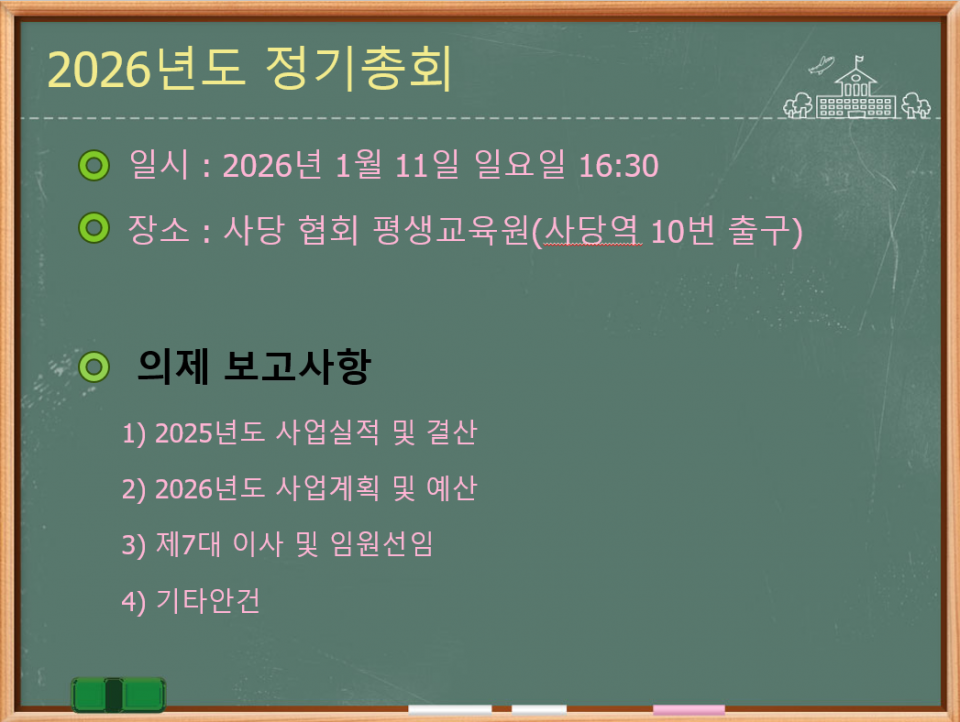 2026년도 정기총회

일시 : 2026년 1월 11일 일요일 16:30

장소 : 사당 협회 평생교육원(사당역 10번 출구)

의제 보고사항

1) 2025년도 사업실적 및 결산

2) 2026년도 사업계획 및 예산

3) 제7대 이사 및 임원선임

4) 기타안건